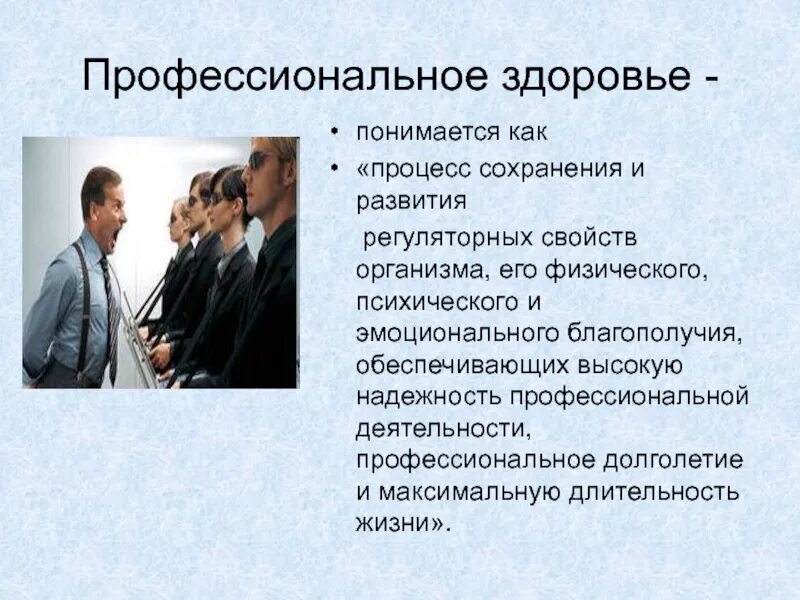 Профессиональное здоровье -

• понимается как
• «процесс сохранения и развития

регуляторных свойств организма, его физического, психического и эмоционального благополучия, обеспечивающих высокую надежность профессиональной деятельности, профессиональное долголетие и максимальную длительность жизни».